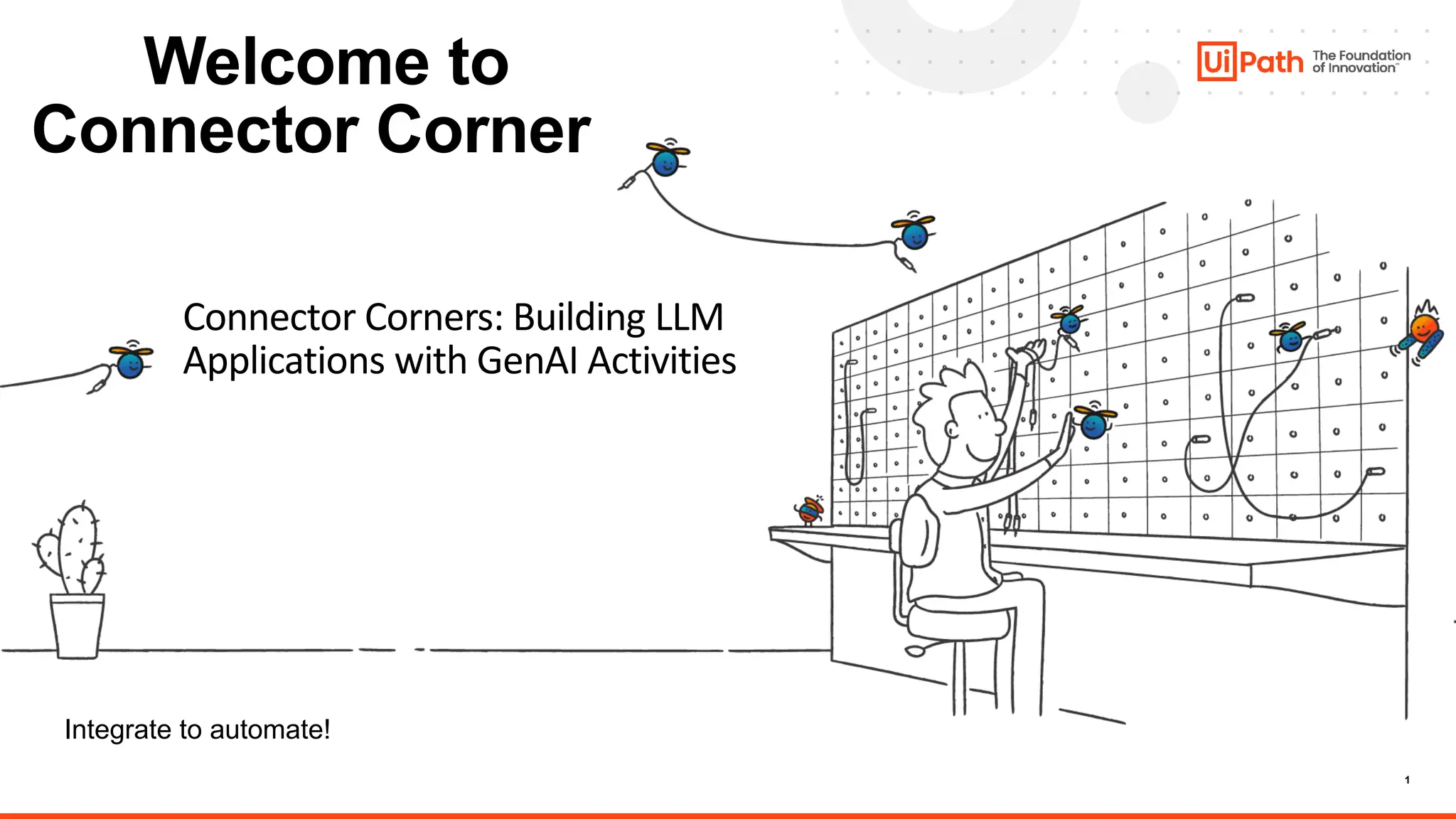 Welcome to Connector Corner

UiPath The Foundation of Innovation™

Connector Corners: Building LLM Applications with GenAI Activities

Integrate to automate!

1